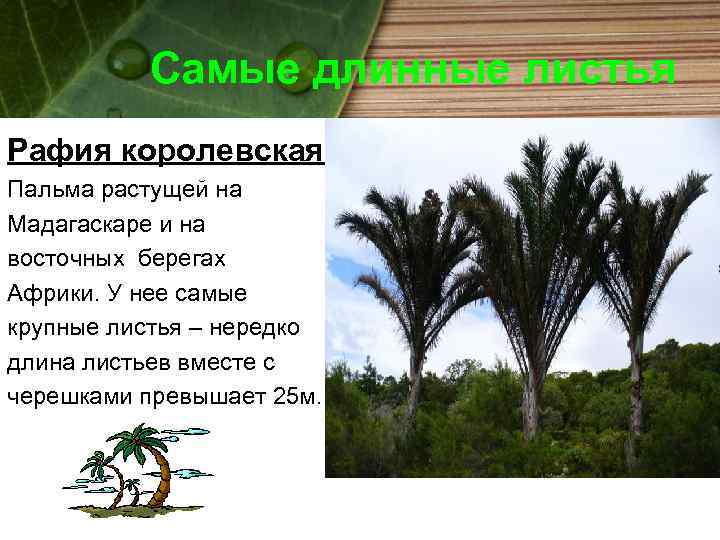 Самые длинные листья

Рафия королевская

Пальма растущей на Мадагаскаре и на восточных берегах Африки. У нее самые крупные листья – нередко длина листьев вместе с черешками превышает 25м.